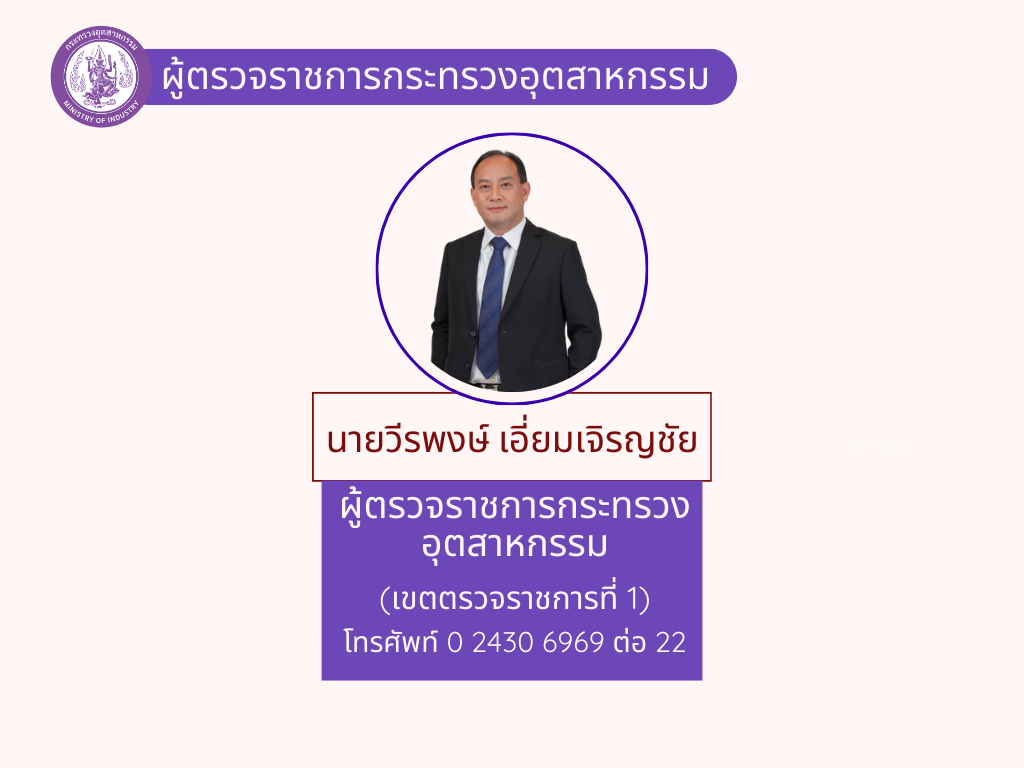 กระทรวงอุตสาหกรรม
MINISTRY OF INDUSTRY

ผู้ตรวจราชการกระทรวงอุตสาหกรรม

นายวีรพงษ์ เอี่ยมเจริญชัย

ผู้ตรวจราชการกระทรวงอุตสาหกรรม

(เขตตรวจราชการที่ 1)

โทรศัพท์ 0 2430 6969 ต่อ 22